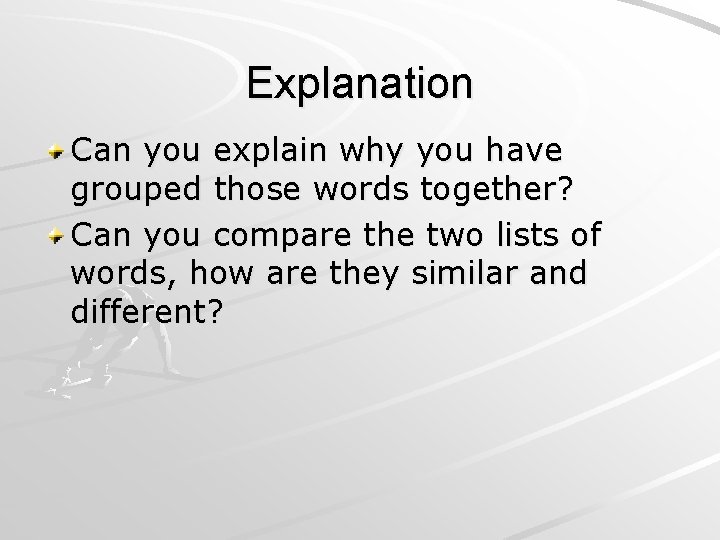 Explanation

Can you explain why you have grouped those words together?

Can you compare the two lists of words, how are they similar and different?